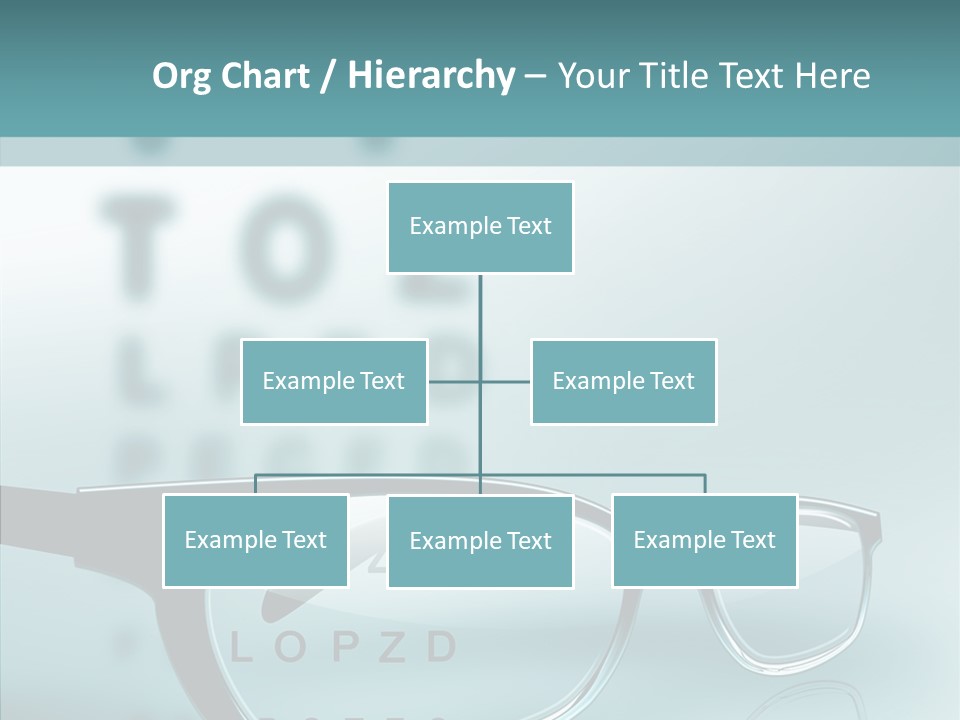 Org Chart / Hierarchy – Your Title Text Here

Example Text

Example Text

Example Text

Example Text

Example Text

Example Text

T O

L O P Z D